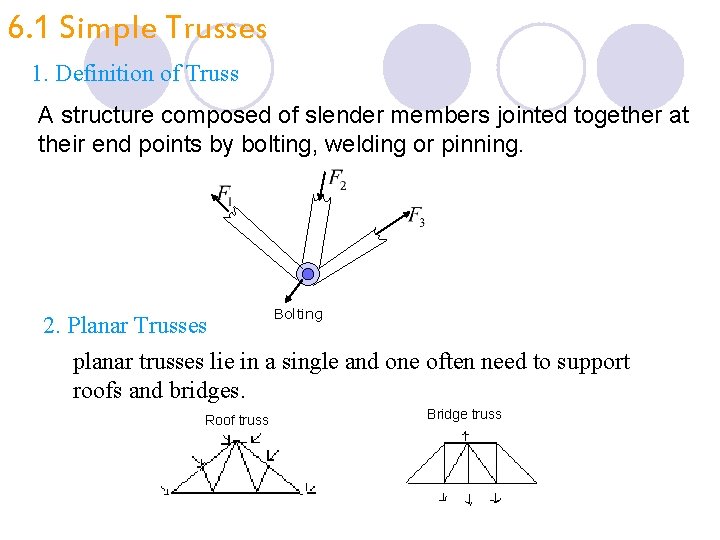 6.1 Simple Trusses

1. Definition of Truss

A structure composed of slender members jointed together at their end points by bolting, welding or pinning.

$F_1$ $F_2$ $F_3$

Bolting

2. Planar Trusses

planar trusses lie in a single and one often need to support roofs and bridges.

Roof truss

Bridge truss